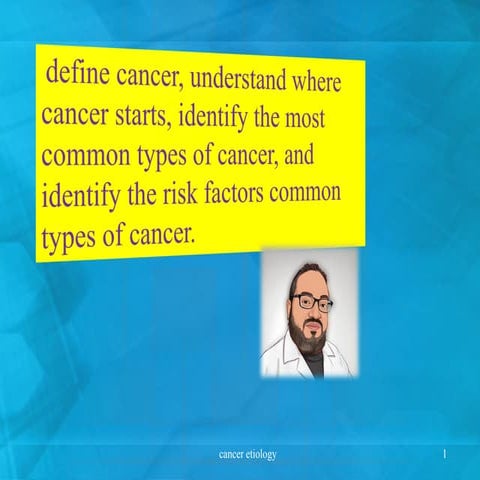 define cancer, understand where cancer starts, identify the most common types of cancer, and identify the risk factors common types of cancer.

cancer etiology

1